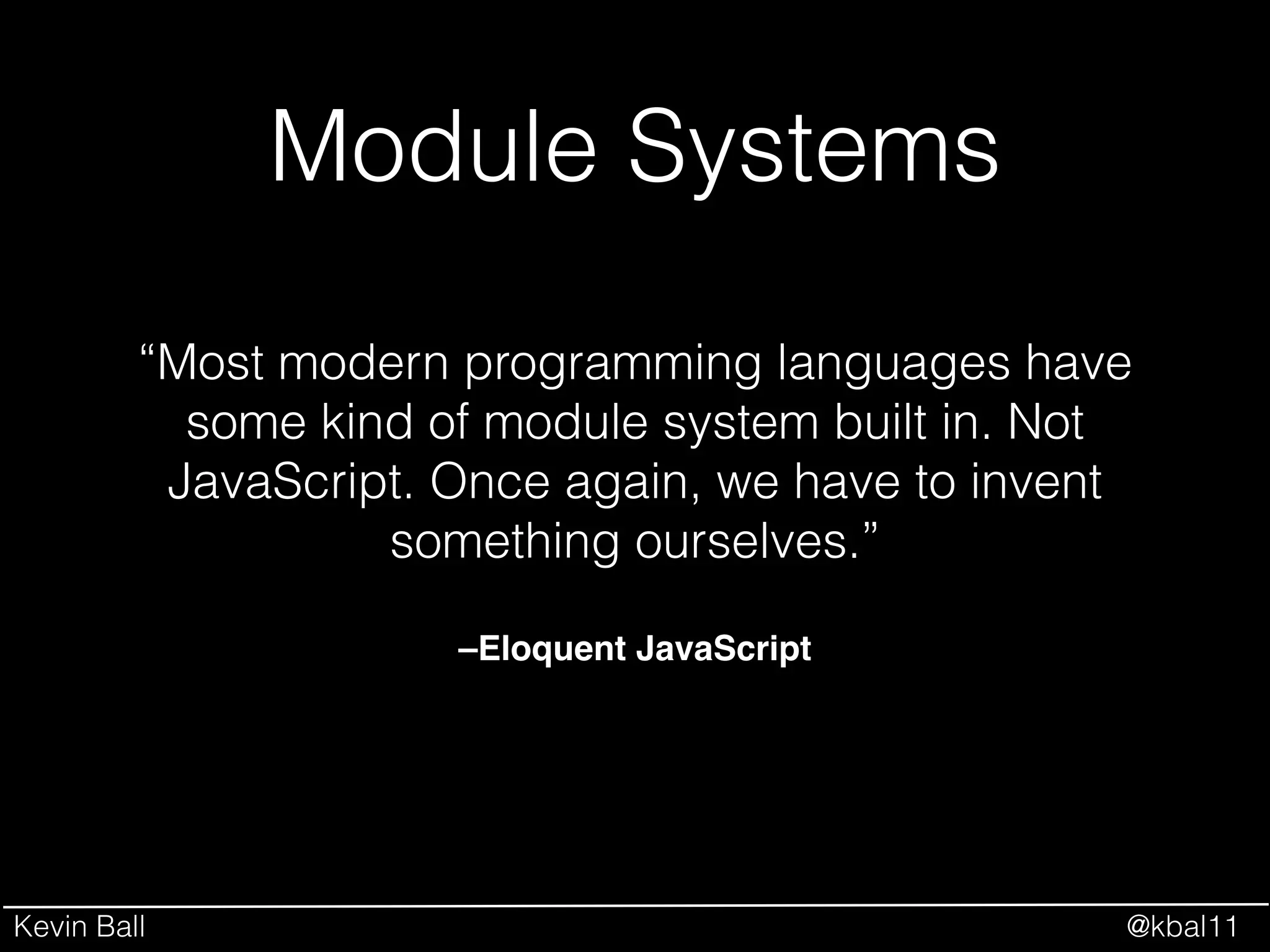 Module Systems

“Most modern programming languages have some kind of module system built in. Not JavaScript. Once again, we have to invent something ourselves.”

–Eloquent JavaScript

Kevin Ball

@kbal11